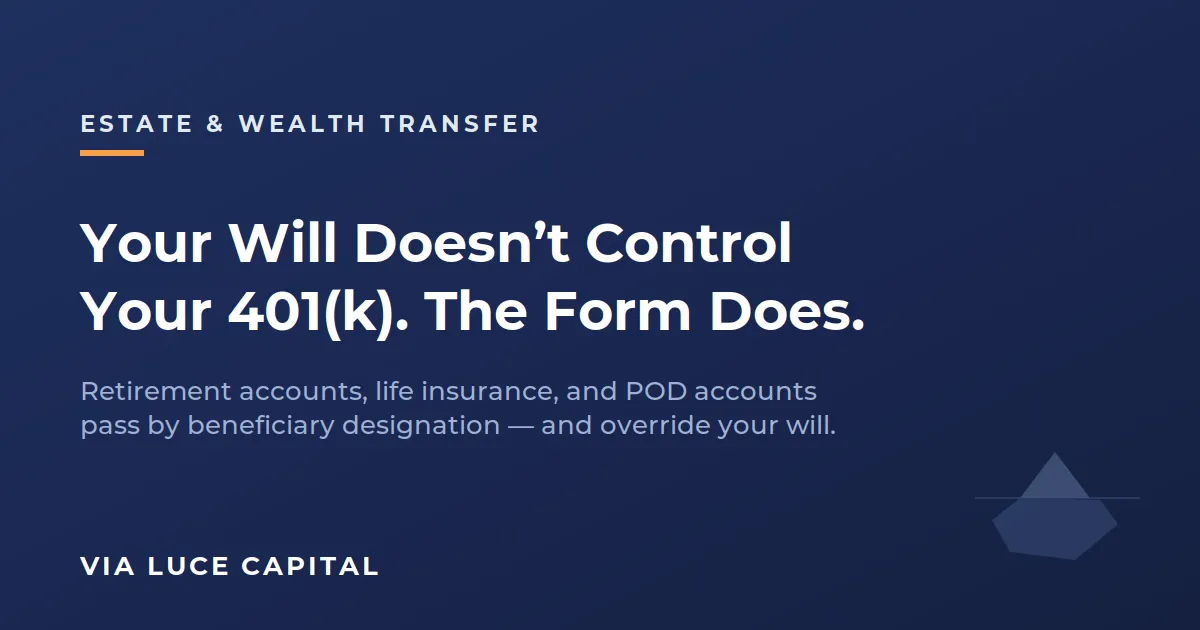 ESTATE & WEALTH TRANSFER

Your Will Doesn’t Control Your 401(k). The Form Does.

Retirement accounts, life insurance, and POD accounts pass by beneficiary designation — and override your will.

VIA LUCE CAPITAL